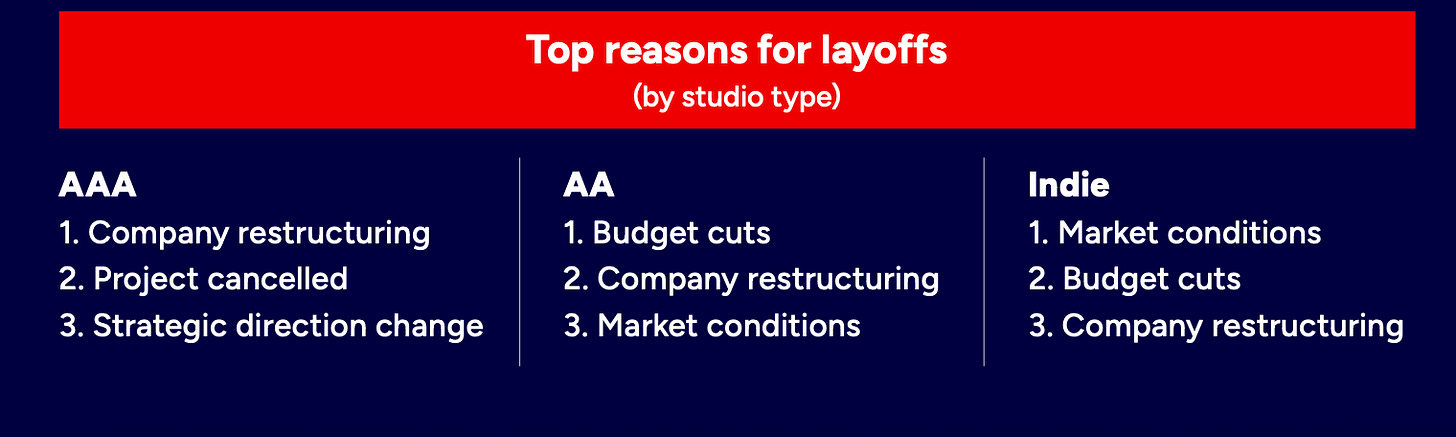 Top reasons for layoffs
(by studio type)

AAA
1. Company restructuring
2. Project cancelled
3. Strategic direction change

AA
1. Budget cuts
2. Company restructuring
3. Market conditions

Indie
1. Market conditions
2. Budget cuts
3. Company restructuring